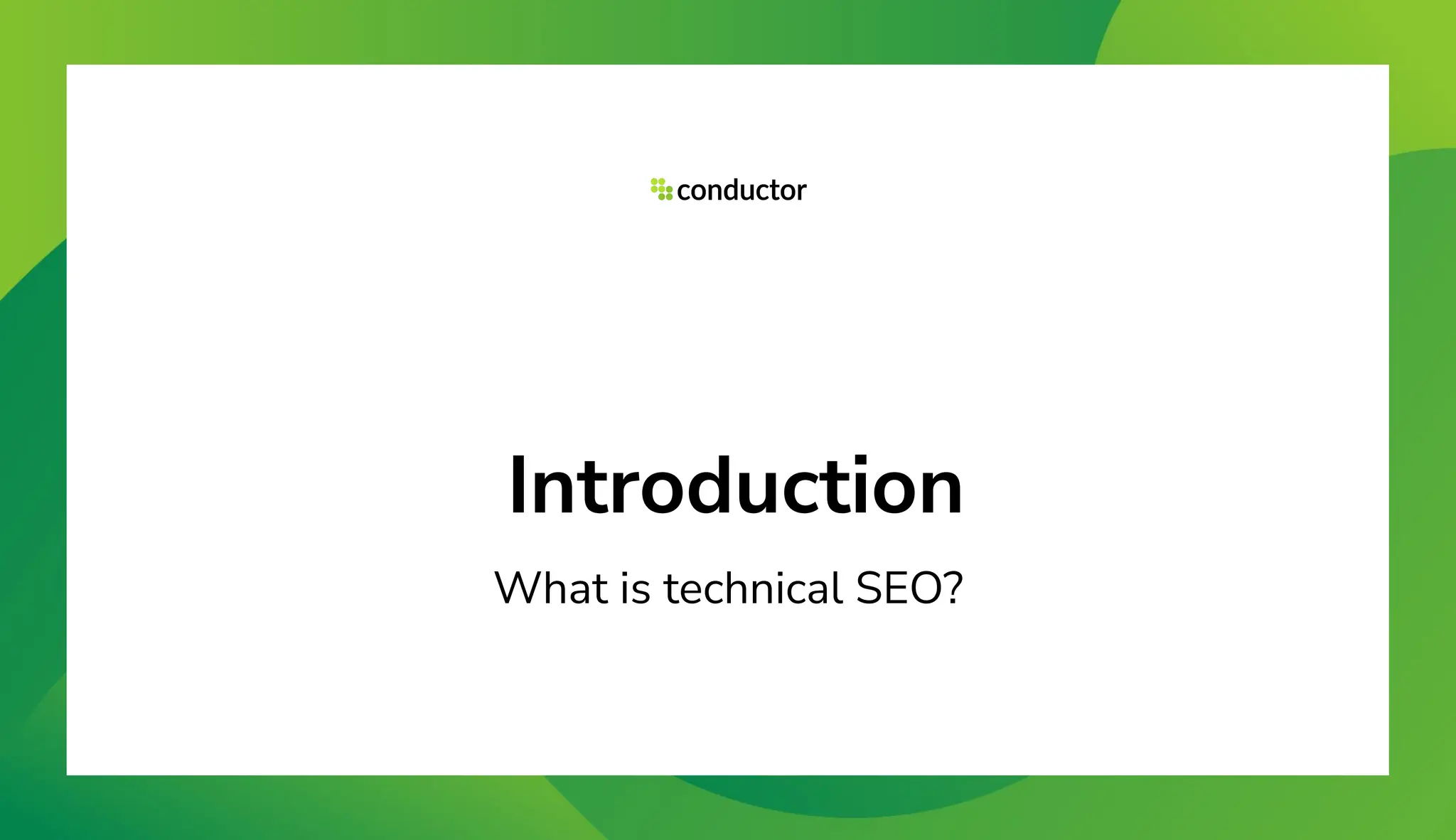 conductor

Introduction

What is technical SEO?